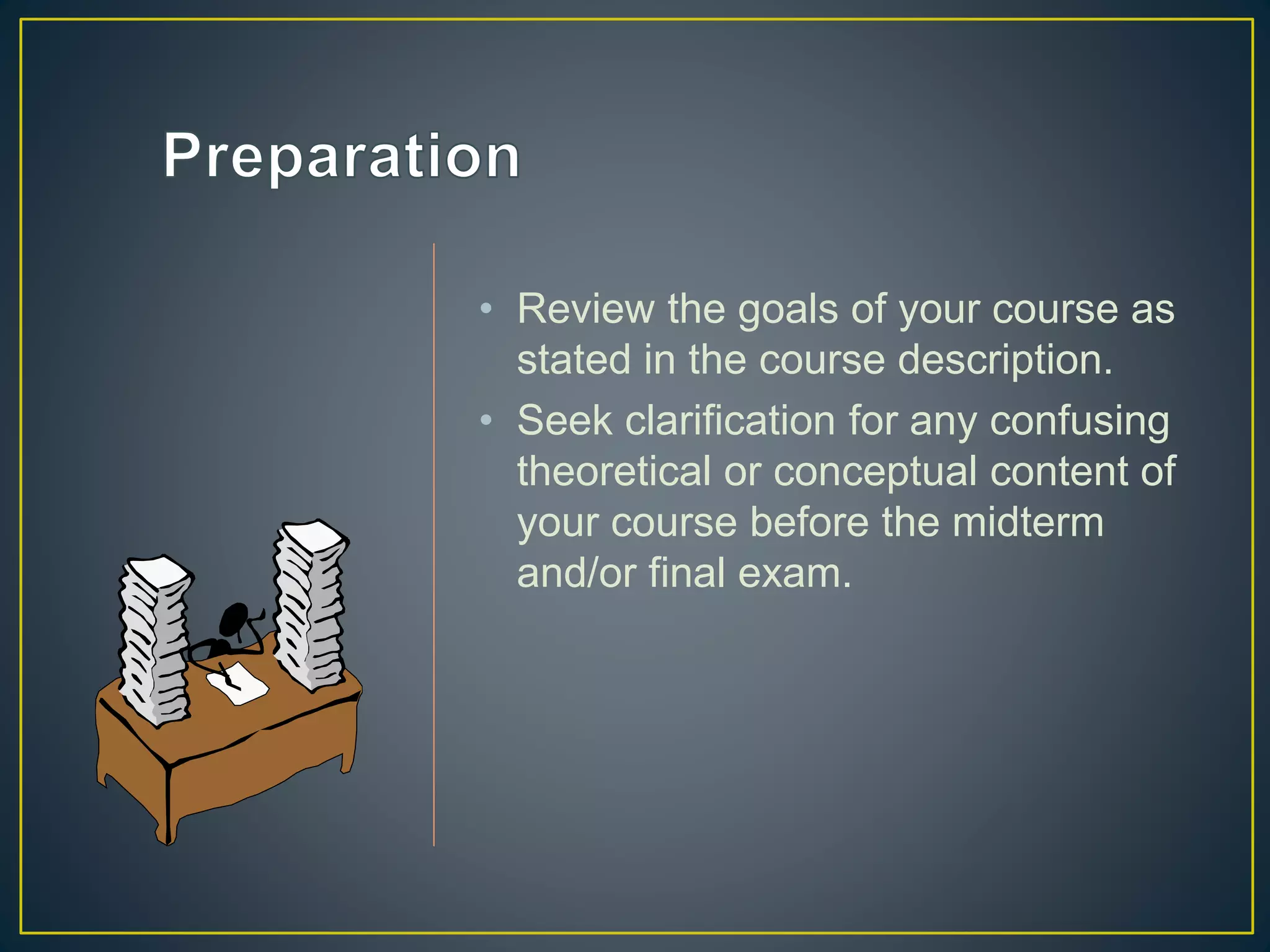 Preparation

• Review the goals of your course as stated in the course description.
• Seek clarification for any confusing theoretical or conceptual content of your course before the midterm and/or final exam.